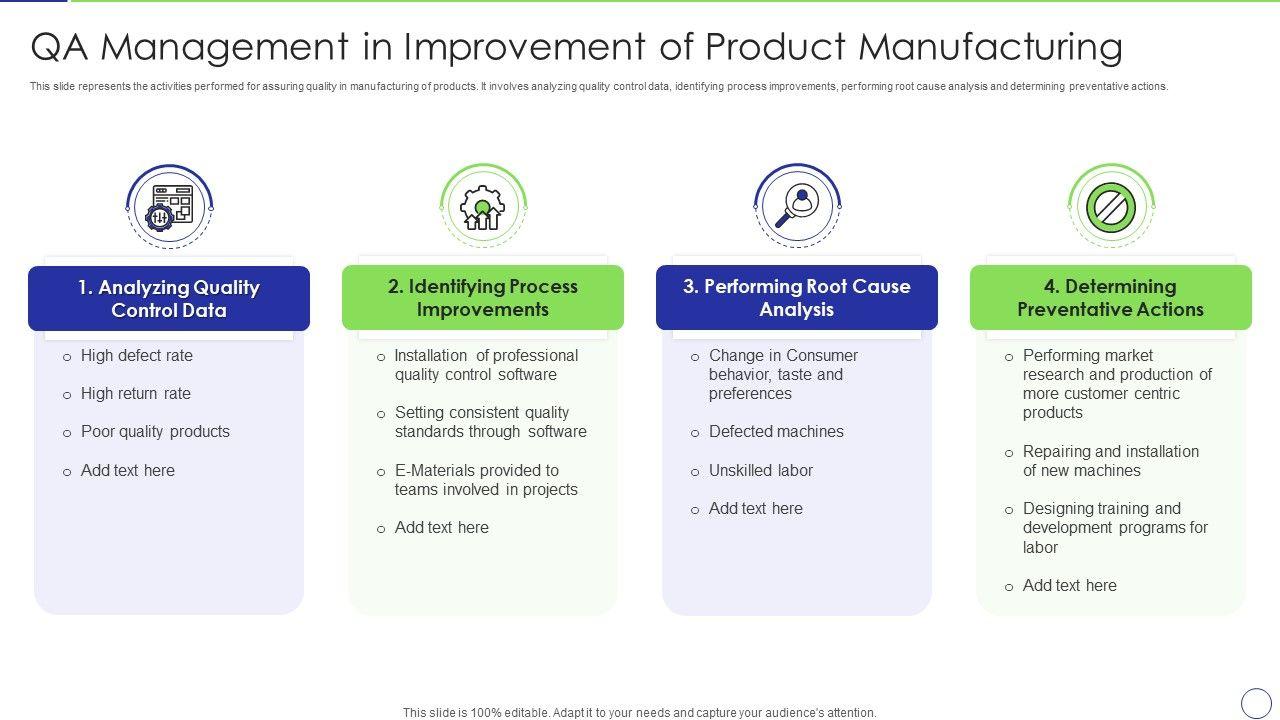 QA Management in Improvement of Product Manufacturing

This slide represents the activities performed for assuring quality in manufacturing of products. It involves analyzing quality control data, identifying process improvements, performing root cause analysis and determining preventative actions.

1. Analyzing Quality Control Data

o High defect rate
o High return rate
o Poor quality products
o Add text here

2. Identifying Process Improvements

o Installation of professional quality control software
o Setting consistent quality standards through software
o E-Materials provided to teams involved in projects
o Add text here

3. Performing Root Cause Analysis

o Change in Consumer behavior, taste and preferences
o Defected machines
o Unskilled labor
o Add text here

4. Determining Preventative Actions

o Performing market research and production of more customer centric products
o Repairing and installation of new machines
o Designing training and development programs for labor
o Add text here

This slide is 100% editable. Adapt it to your needs and capture your audience's attention.